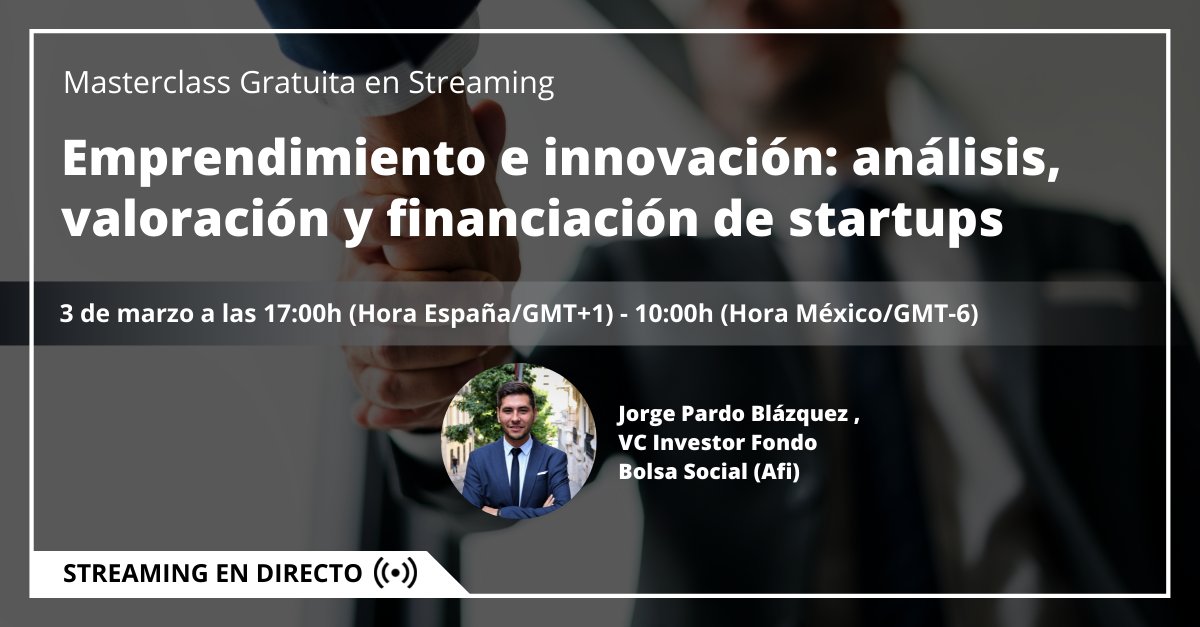 Masterclass Gratuita en Streaming

Emprendimiento e innovación: análisis, valoración y financiación de startups

3 de marzo a las 17:00h (Hora España/GMT+1) - 10:00h (Hora México/GMT-6)

Jorge Pardo Blázquez , VC Investor Fondo Bolsa Social (Afi)

STREAMING EN DIRECTO